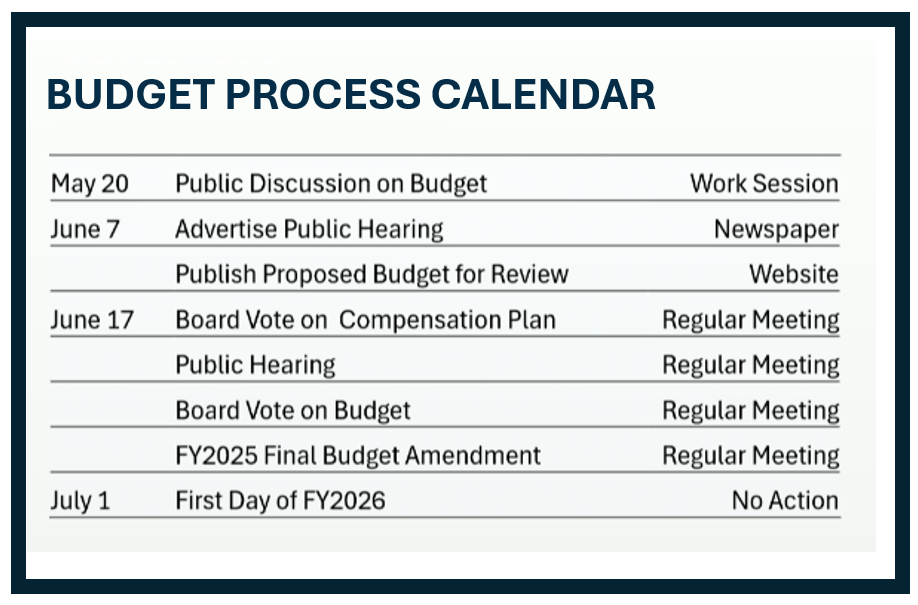 BUDGET PROCESS CALENDAR

| | | |
|---|---|---|
| May 20 | Public Discussion on Budget | Work Session |
| June 7 | Advertise Public Hearing | Newspaper |
| | Publish Proposed Budget for Review | Website |
| June 17 | Board Vote on Compensation Plan | Regular Meeting |
| | Public Hearing | Regular Meeting |
| | Board Vote on Budget | Regular Meeting |
| | FY2025 Final Budget Amendment | Regular Meeting |
| July 1 | First Day of FY2026 | No Action |